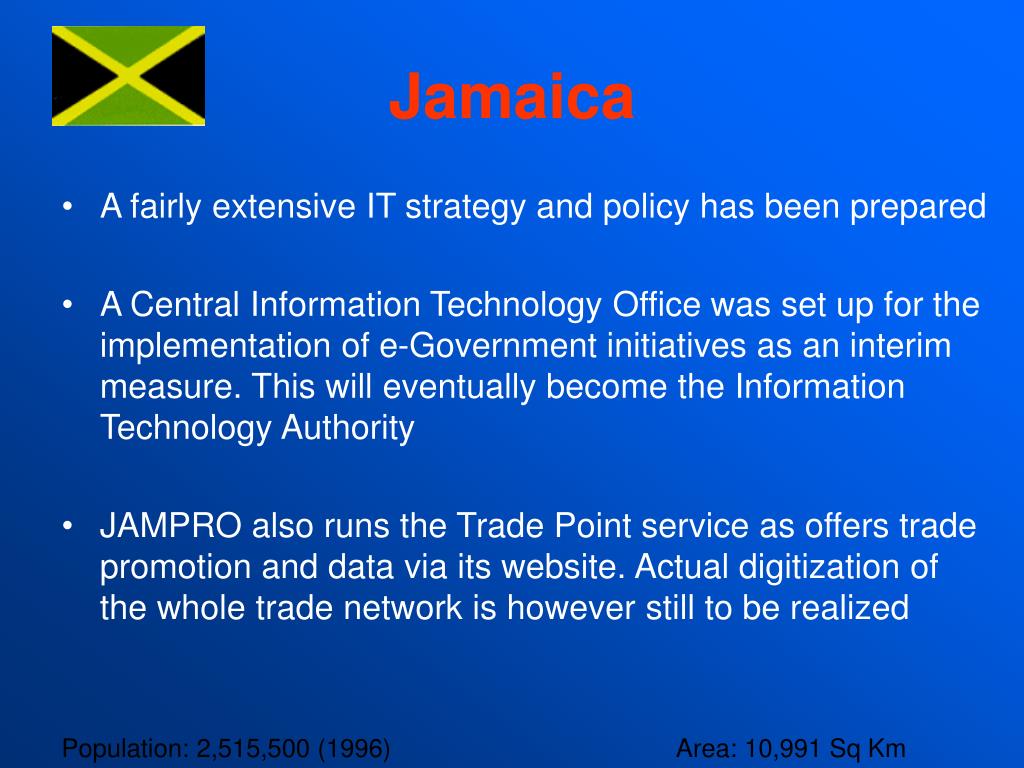 Jamaica

• A fairly extensive IT strategy and policy has been prepared

• A Central Information Technology Office was set up for the implementation of e-Government initiatives as an interim measure. This will eventually become the Information Technology Authority

• JAMPRO also runs the Trade Point service as offers trade promotion and data via its website. Actual digitization of the whole trade network is however still to be realized

Population: 2,515,500 (1996)

Area: 10,991 Sq Km